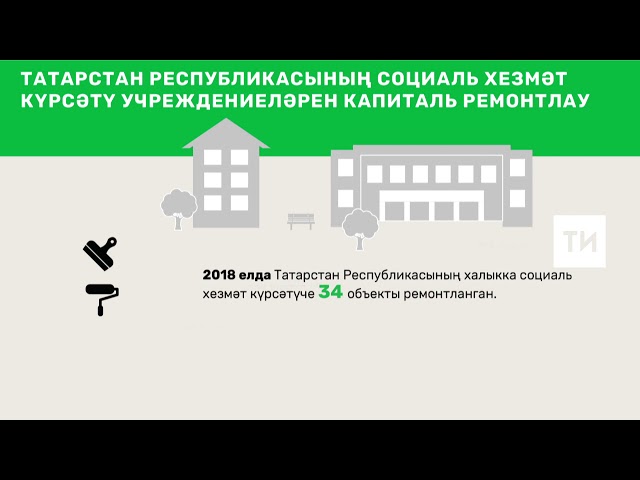 ТАТАРСТАН РЕСПУБЛИКАСЫНЫҢ СОЦИАЛЬ ХЕЗМӘТ КҮРСӘТҮ УЧРЕЖДЕНИЕЛӘРЕН КАПИТАЛЬ РЕМОНТЛАУ

ТИ

2018 елда Татарстан Республикасының халыкка социаль хезмәт күрсәтүче 34 объекты ремонтланган.